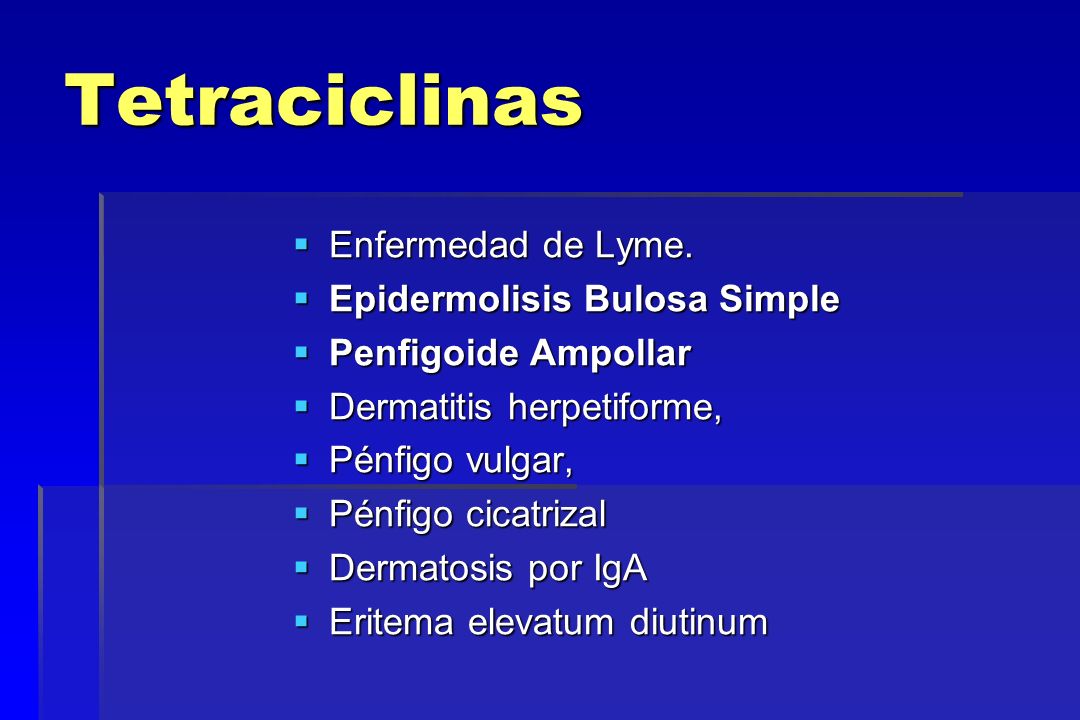 Tetraciclinas

- Enfermedad de Lyme.
- Epidermolisis Bulosa Simple
- Penfigoide Ampollar
- Dermatitis herpetiforme,
- Pénfigo vulgar,
- Pénfigo cicatrizal
- Dermatosis por IgA
- Eritema elevatum diutinum